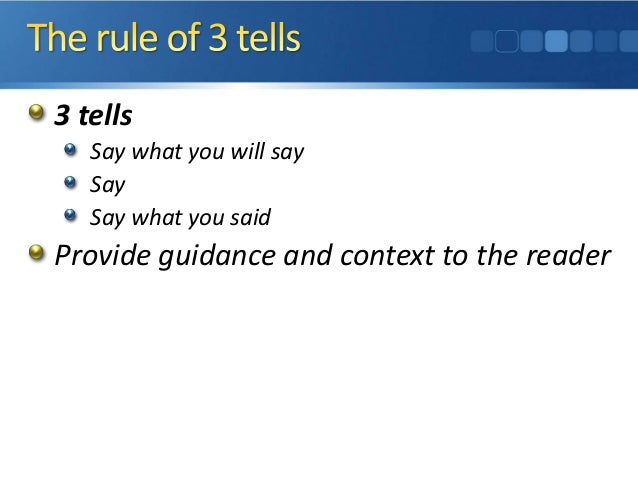 The rule of 3 tells

3 tells

Say what you will say

Say

Say what you said

Provide guidance and context to the reader